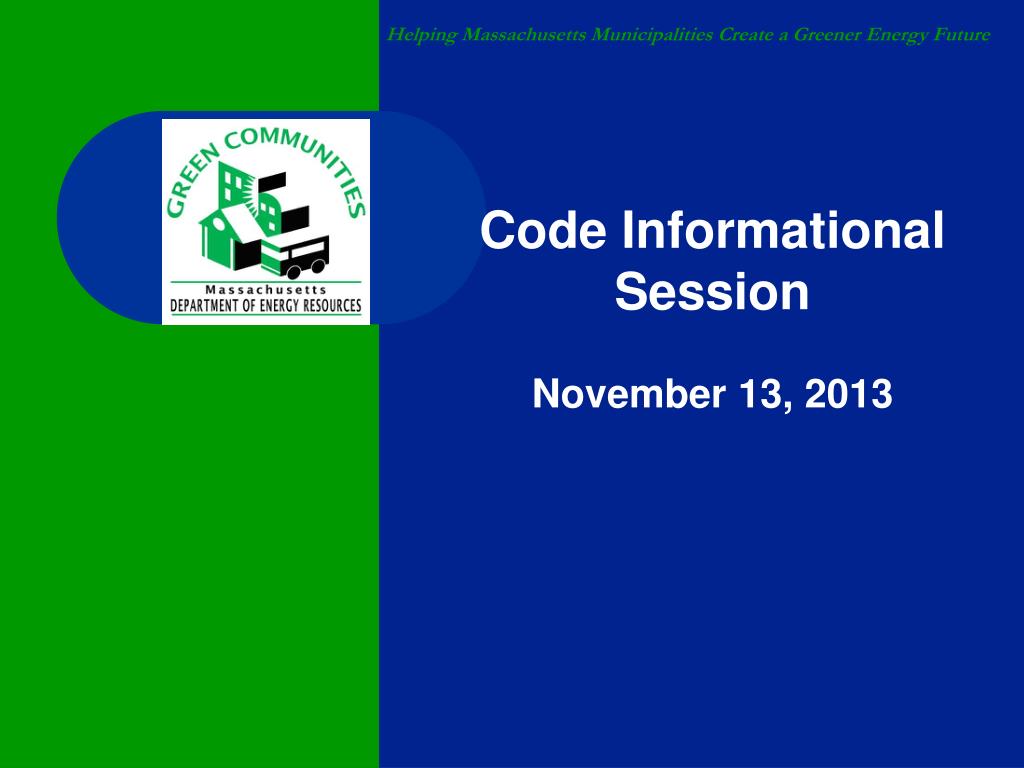 Helping Massachusetts Municipalities Create a Greener Energy Future

GREEN COMMUNITIES

Massachusetts
DEPARTMENT OF ENERGY RESOURCES

Code Informational Session

November 13, 2013